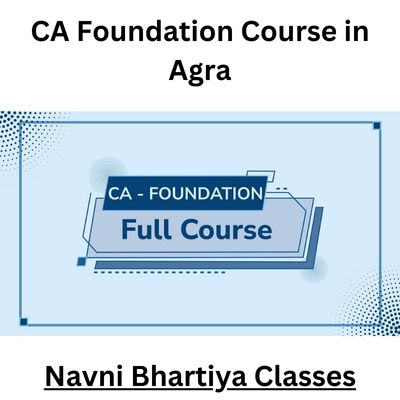 CA Foundation Course in Agra

CA - FOUNDATION

Full Course

Navni Bhartiya Classes